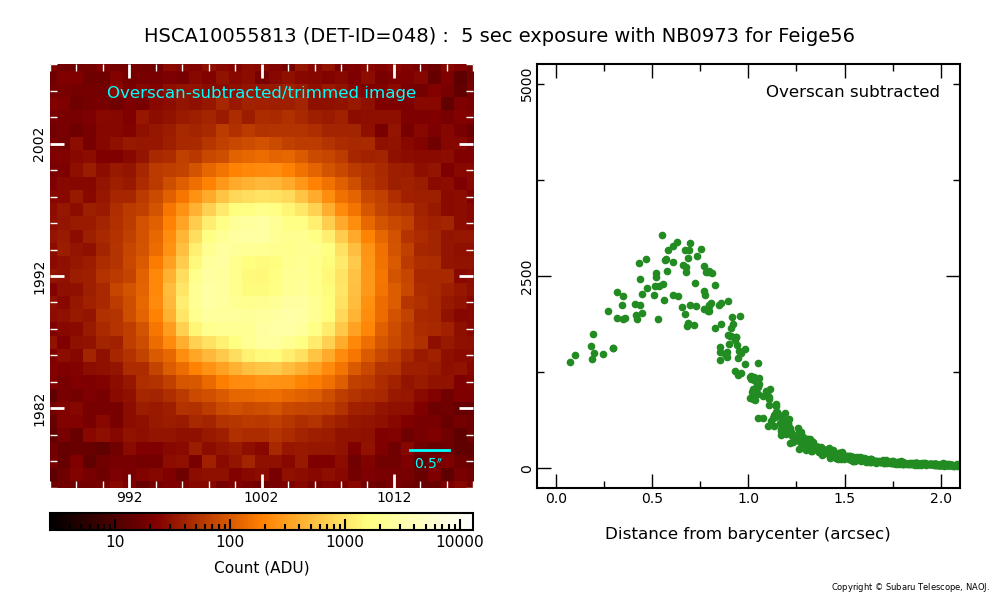 HSCA10055813 (DET-ID=048) : 5 sec exposure with NB0973 for Feige56

Overscan-subtracted/trimmed image

2002

1992

1982

0.5″

992

1002

1012

10

100

1000

10000

Count (ADU)

Overscan subtracted

5000

2500

0

0.0

0.5

1.0

1.5

2.0

Distance from barycenter (arcsec)

Copyright © Subaru Telescope, NAOJ.